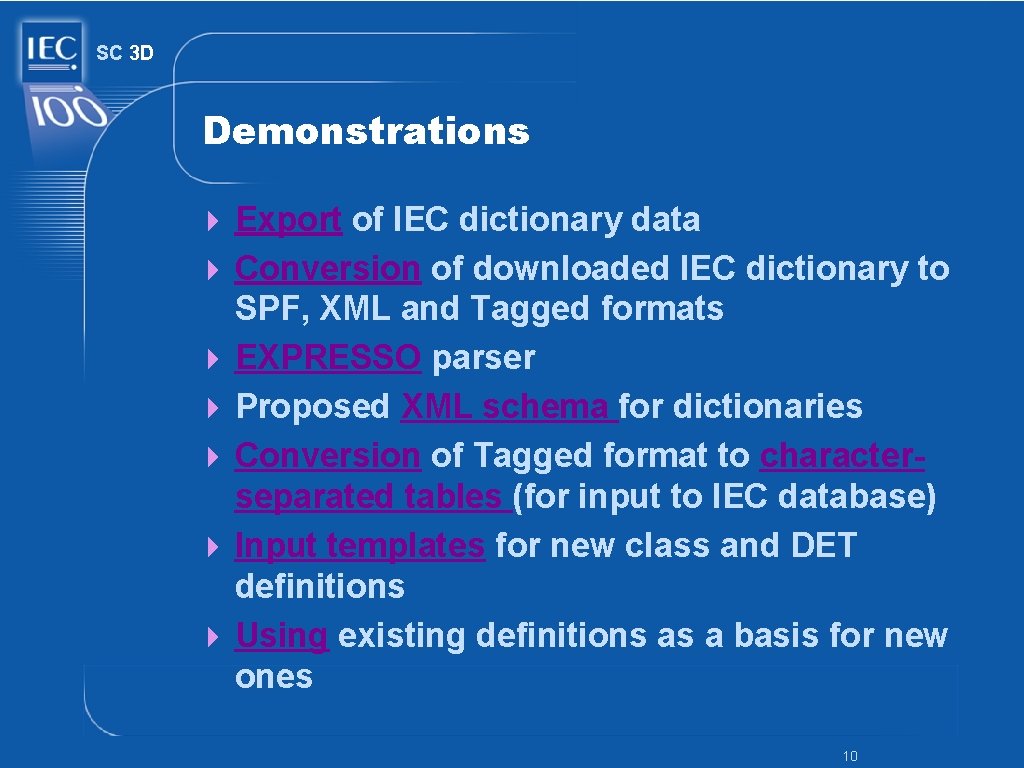 IEC
100
SC 3D

Demonstrations

Export of IEC dictionary data
Conversion of downloaded IEC dictionary to SPF, XML and Tagged formats
EXPRESSO parser
Proposed XML schema for dictionaries
Conversion of Tagged format to character-separated tables (for input to IEC database)
Input templates for new class and DET definitions
Using existing definitions as a basis for new ones

10